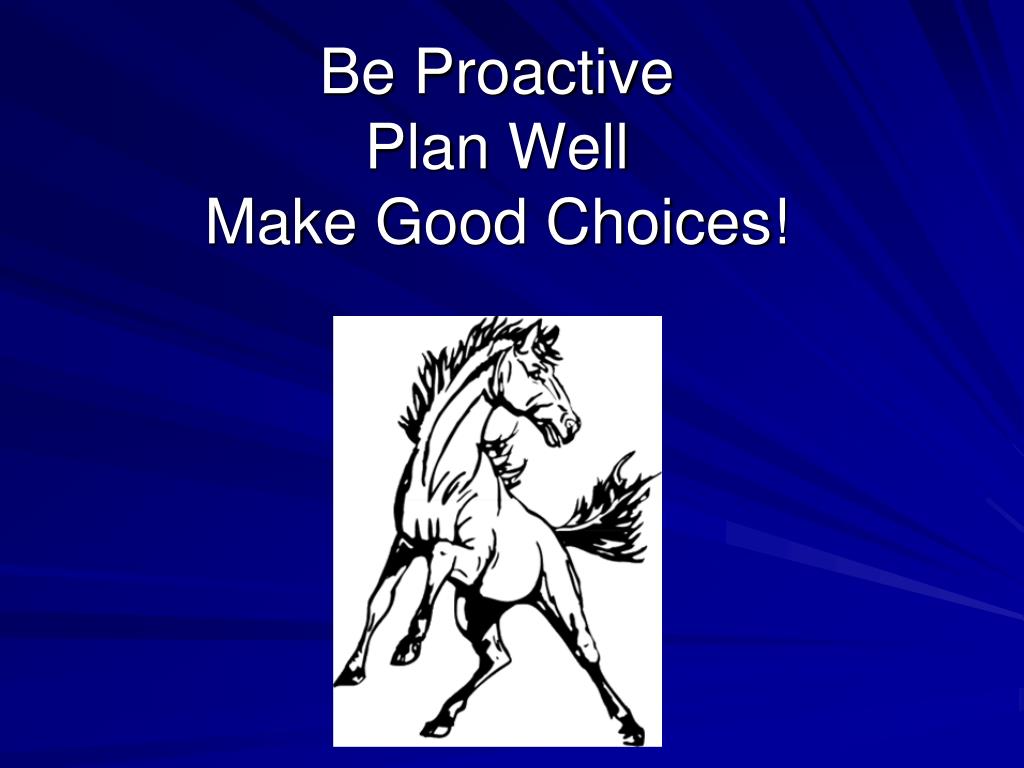 Be Proactive
Plan Well
Make Good Choices!